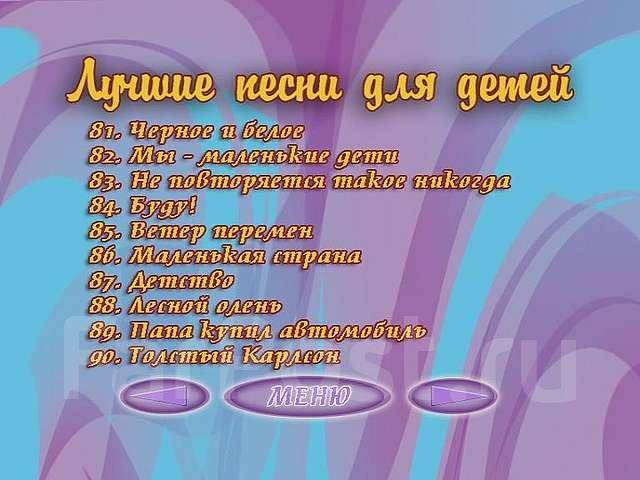 Лучшие песни для детей

81. Черное и белое
82. Мы - маленькие дети
83. Не повторяется такое никогда
84. Буду!
85. Ветер перемен
86. Маленькая страна
87. Детство
88. Лесной олень
89. Папа купил автомобиль
90. Толстый Карлсон

МЕНЮ

farpost.ru